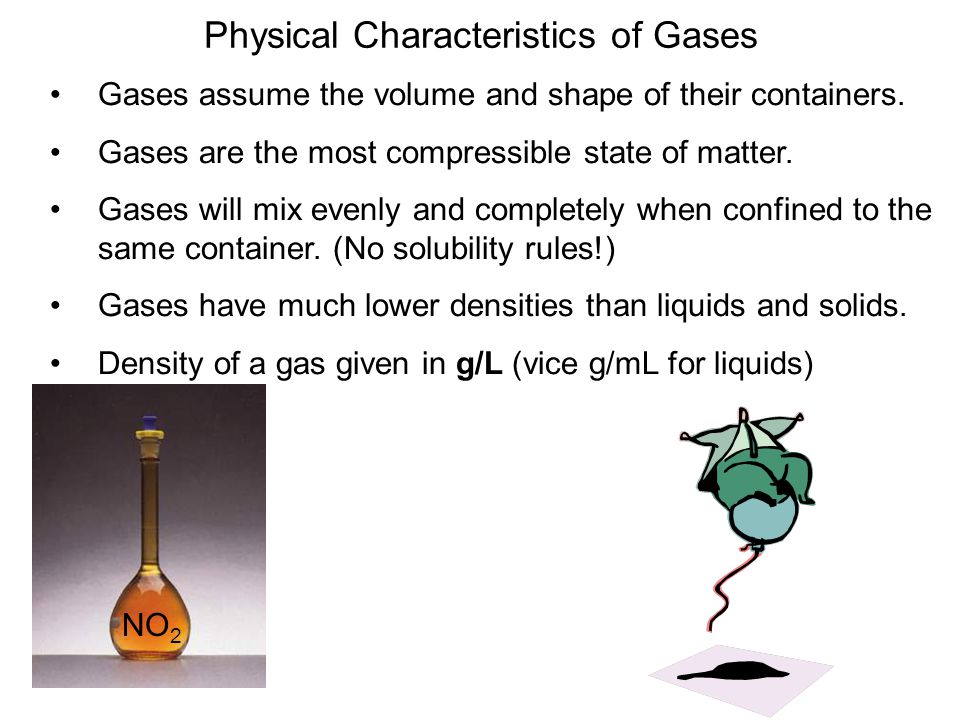 Physical Characteristics of Gases

• Gases assume the volume and shape of their containers.

• Gases are the most compressible state of matter.

• Gases will mix evenly and completely when confined to the same container. (No solubility rules!)

• Gases have much lower densities than liquids and solids.

• Density of a gas given in **g/L** (vice g/mL for liquids)

$NO_2$